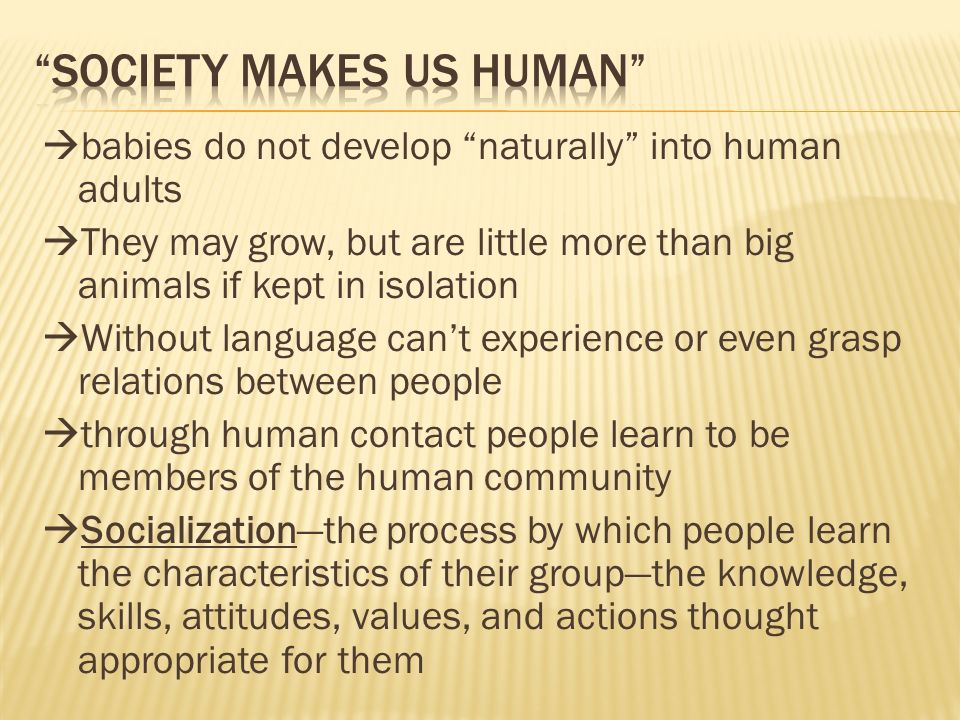 “SOCIETY MAKES US HUMAN”

→babies do not develop “naturally” into human adults

→They may grow, but are little more than big animals if kept in isolation

→Without language can’t experience or even grasp relations between people

→through human contact people learn to be members of the human community

→Socialization—the process by which people learn the characteristics of their group—the knowledge, skills, attitudes, values, and actions thought appropriate for them